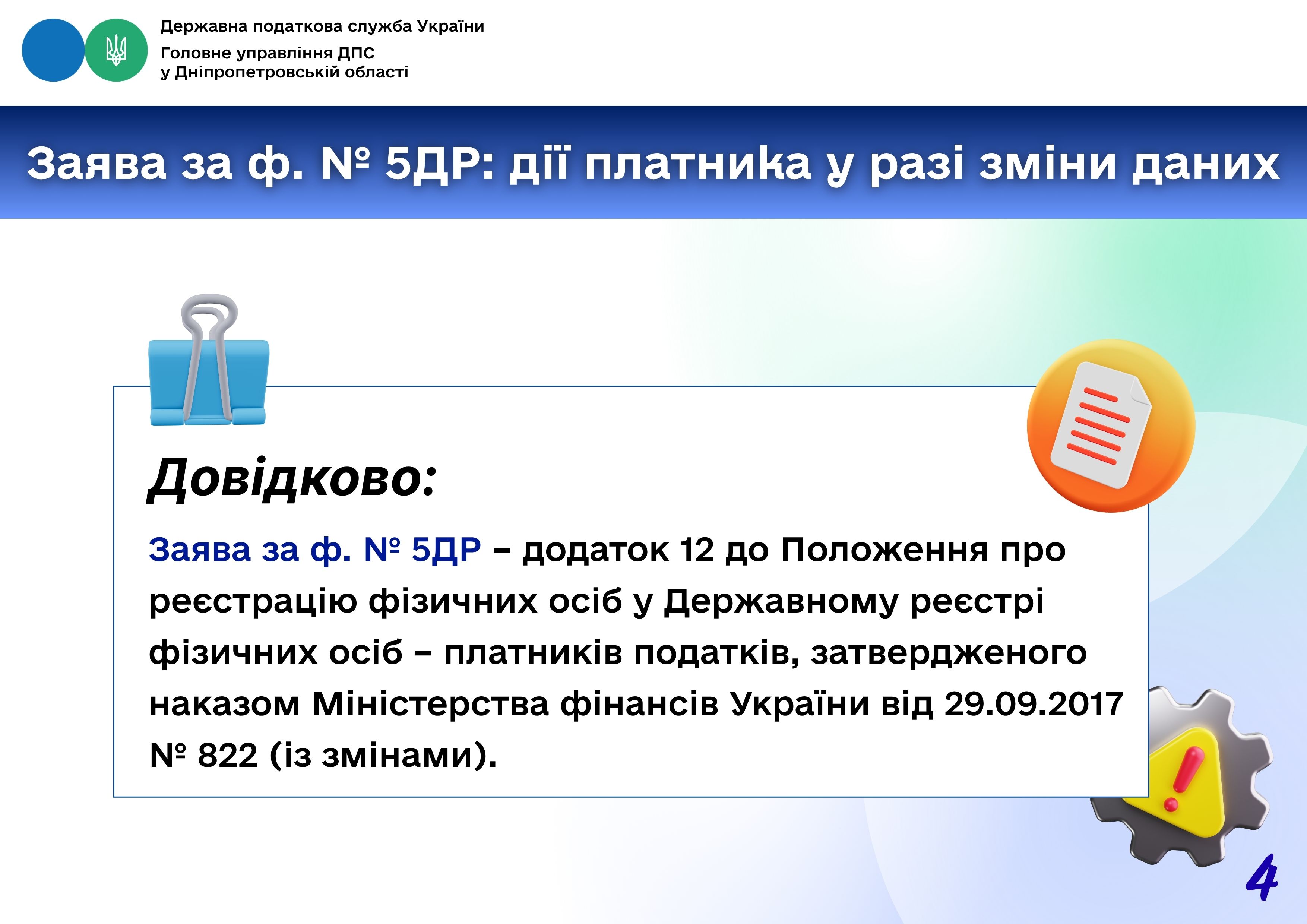 Державна податкова служба України
Головне управління ДПС
у Дніпропетровській області

Заява за ф. № 5ДР: дії платника у разі зміни даних

Довідково:

Заява за ф. № 5ДР – додаток 12 до Положення про реєстрацію фізичних осіб у Державному реєстрі фізичних осіб – платників податків, затвердженого наказом Міністерства фінансів України від 29.09.2017 № 822 (із змінами).

4